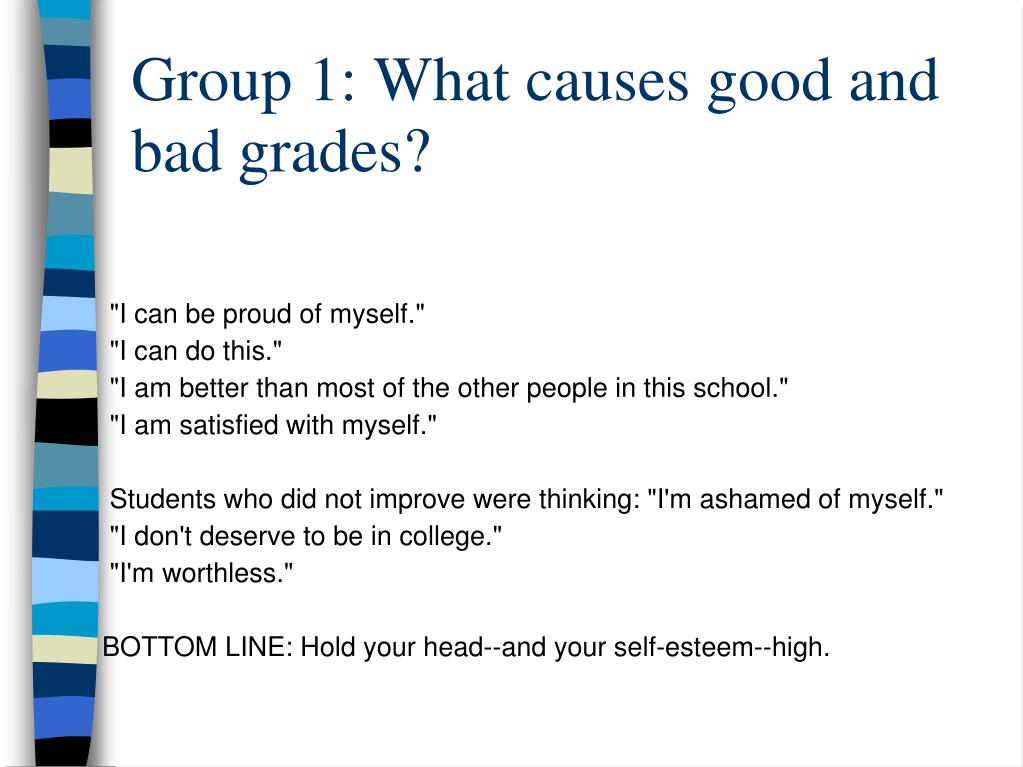 Group 1: What causes good and bad grades?

"I can be proud of myself."
"I can do this."
"I am better than most of the other people in this school."
"I am satisfied with myself."

Students who did not improve were thinking: "I'm ashamed of myself."
"I don't deserve to be in college."
"I'm worthless."

BOTTOM LINE: Hold your head--and your self-esteem--high.